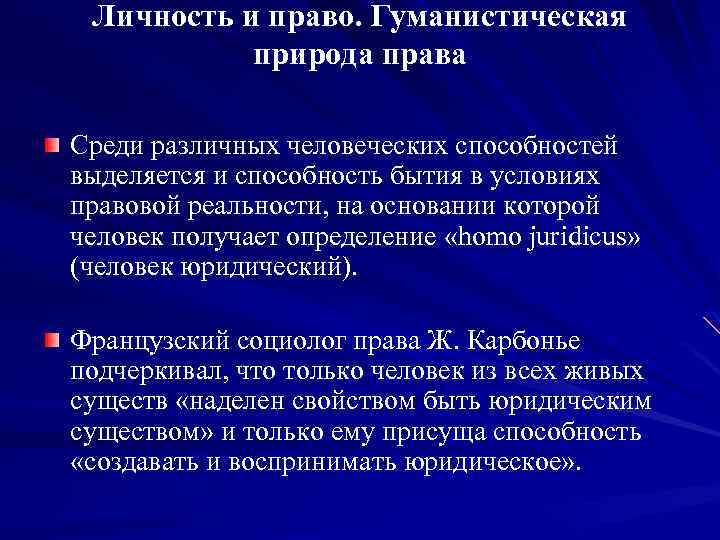 Личность и право. Гуманистическая природа права

Среди различных человеческих способностей выделяется и способность бытия в условиях правовой реальности, на основании которой человек получает определение «homo juridicus» (человек юридический).

Французский социолог права Ж. Карбонье подчеркивал, что только человек из всех живых существ «наделен свойством быть юридическим существом» и только ему присуща способность «создавать и воспринимать юридическое».